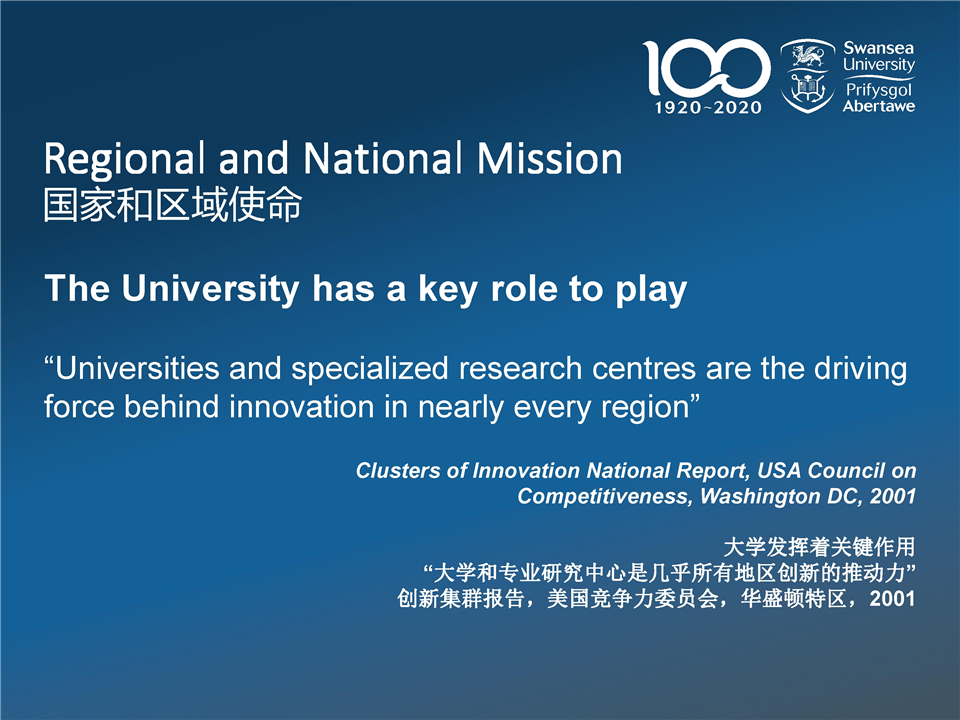 100
1920~2020

Swansea University
Prifysgol Abertawe

Regional and National Mission
国家和区域使命

The University has a key role to play

“Universities and specialized research centres are the driving force behind innovation in nearly every region”

Clusters of Innovation National Report, USA Council on Competitiveness, Washington DC, 2001

大学发挥着关键作用
“大学和专业研究中心是几乎所有地区创新的推动力”
创新集群报告，美国竞争力委员会，华盛顿特区，2001